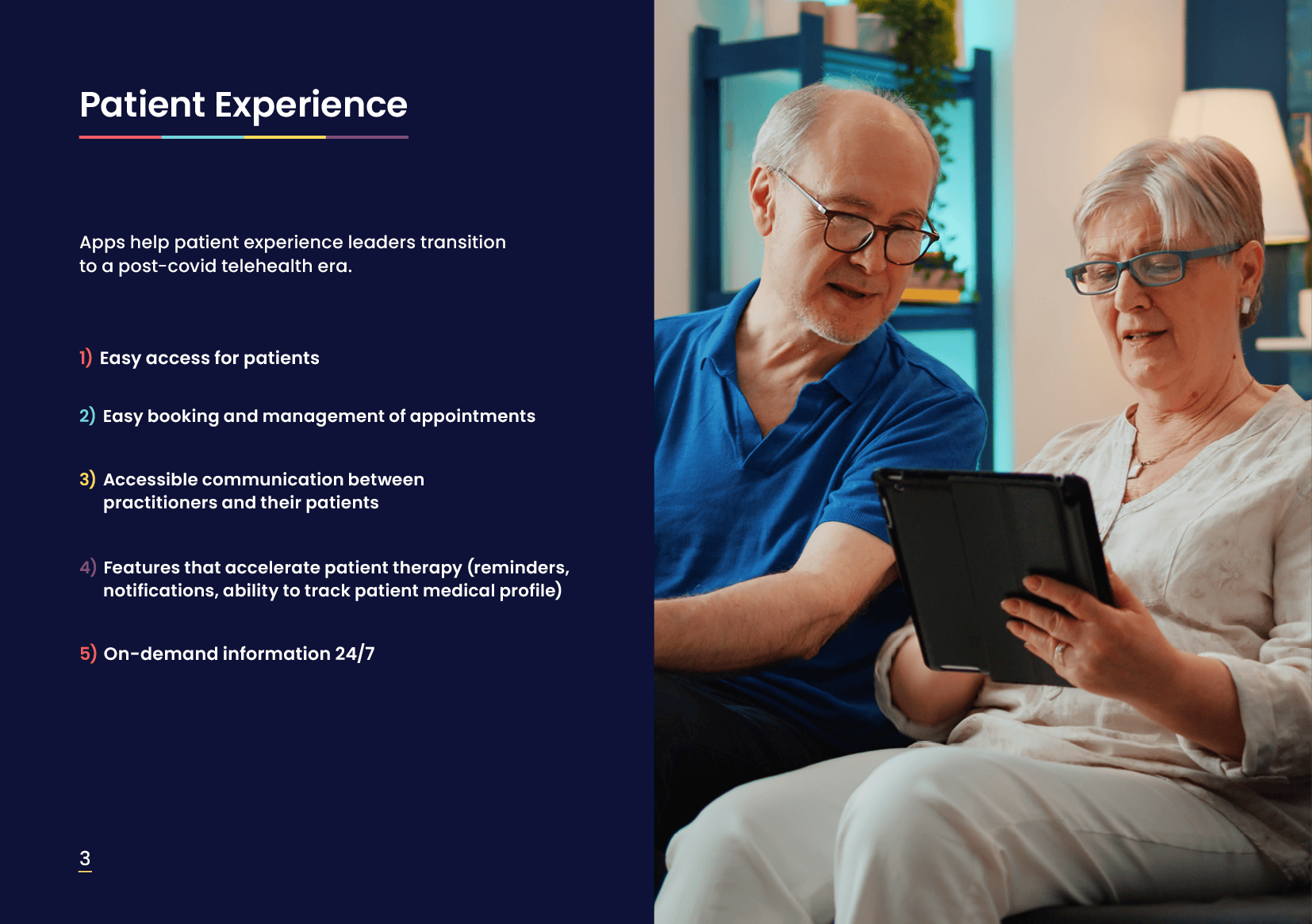 Patient Experience

Apps help patient experience leaders transition to a post-covid telehealth era.

1) Easy access for patients

2) Easy booking and management of appointments

3) Accessible communication between practitioners and their patients

4) Features that accelerate patient therapy (reminders, notifications, ability to track patient medical profile)

5) On-demand information 24/7

3